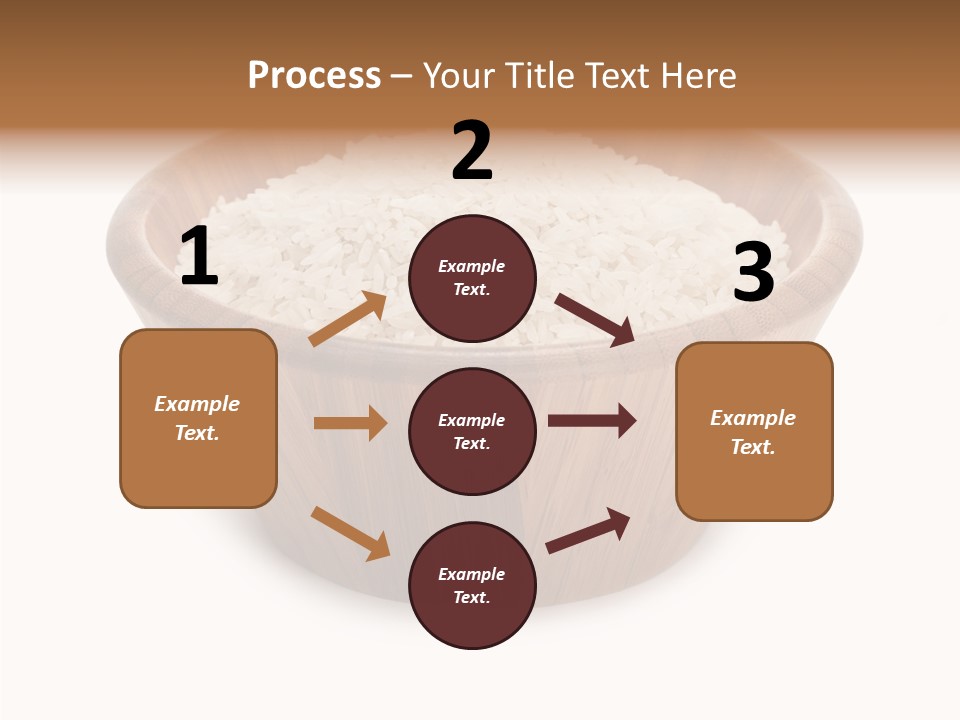 Process – Your Title Text Here

1

Example Text.

2

Example Text.

Example Text.

Example Text.

3

Example Text.